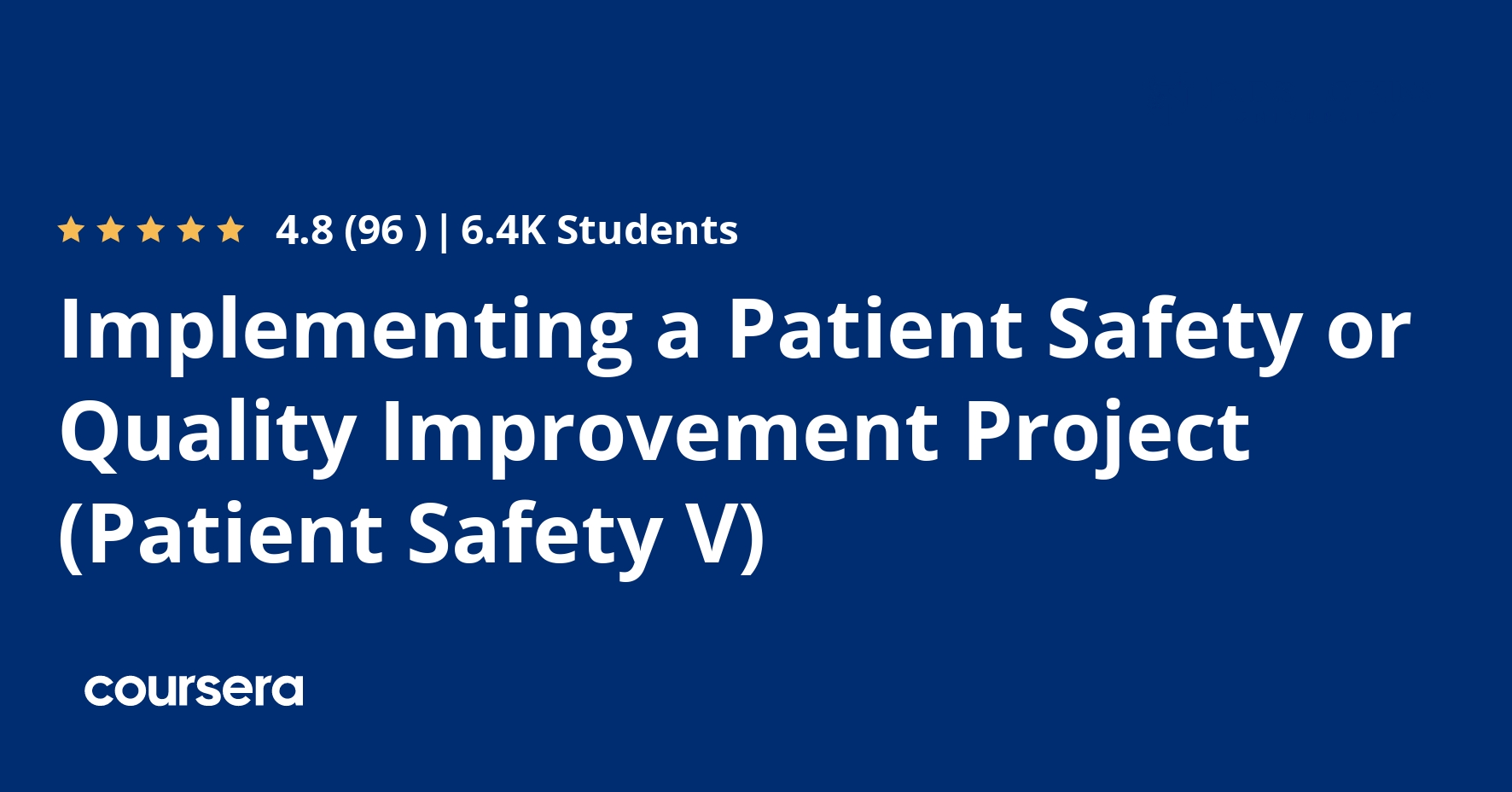 4.8 (96 ) | 6.4K Students

Implementing a Patient Safety or Quality Improvement Project (Patient Safety V)

coursera